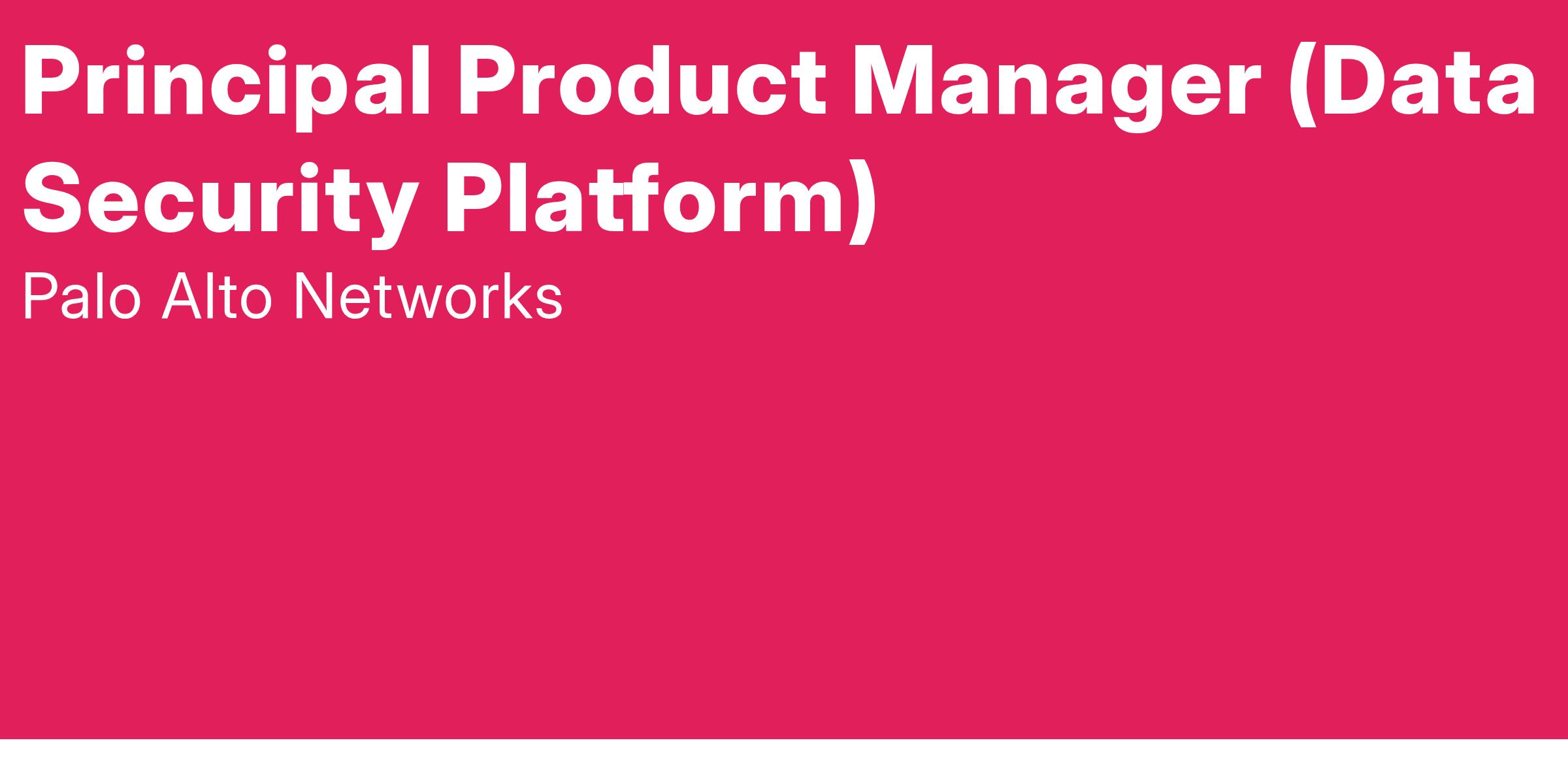 Principal Product Manager (Data Security Platform)

Palo Alto Networks